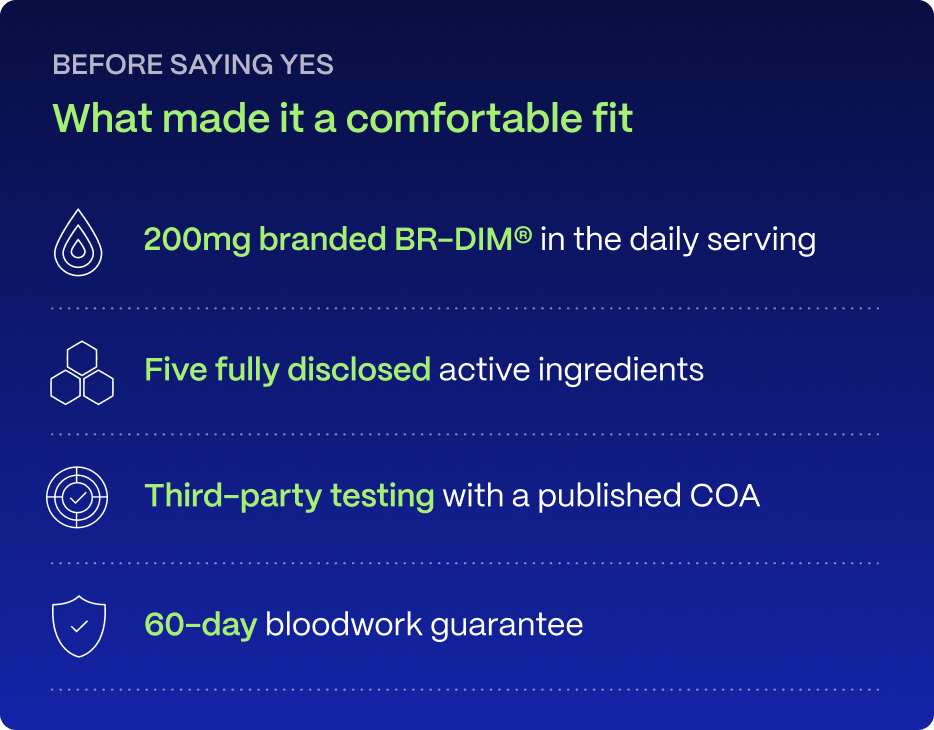 BEFORE SAYING YES

What made it a comfortable fit

200mg branded BR-DIM® in the daily serving

Five fully disclosed active ingredients

Third-party testing with a published COA

60-day bloodwork guarantee